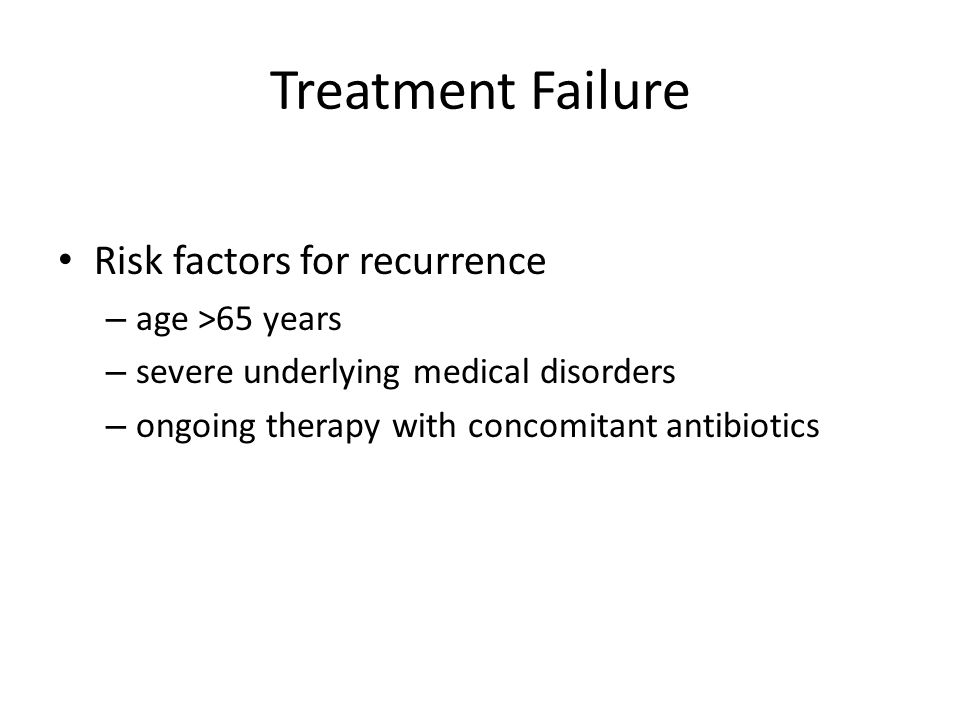 Treatment Failure

• Risk factors for recurrence
  – age >65 years
  – severe underlying medical disorders
  – ongoing therapy with concomitant antibiotics